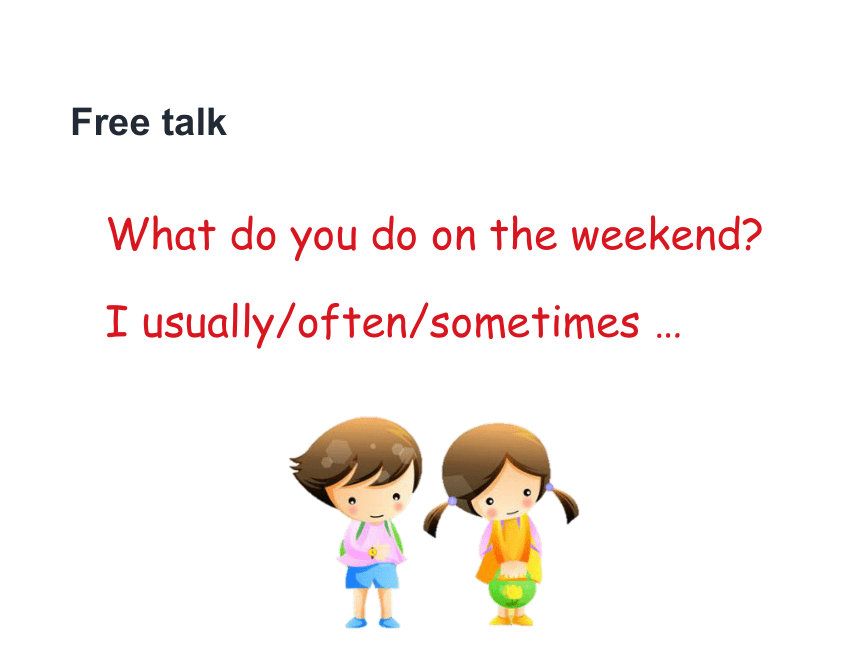 Free talk

What do you do on the weekend?

I usually/often/sometimes …